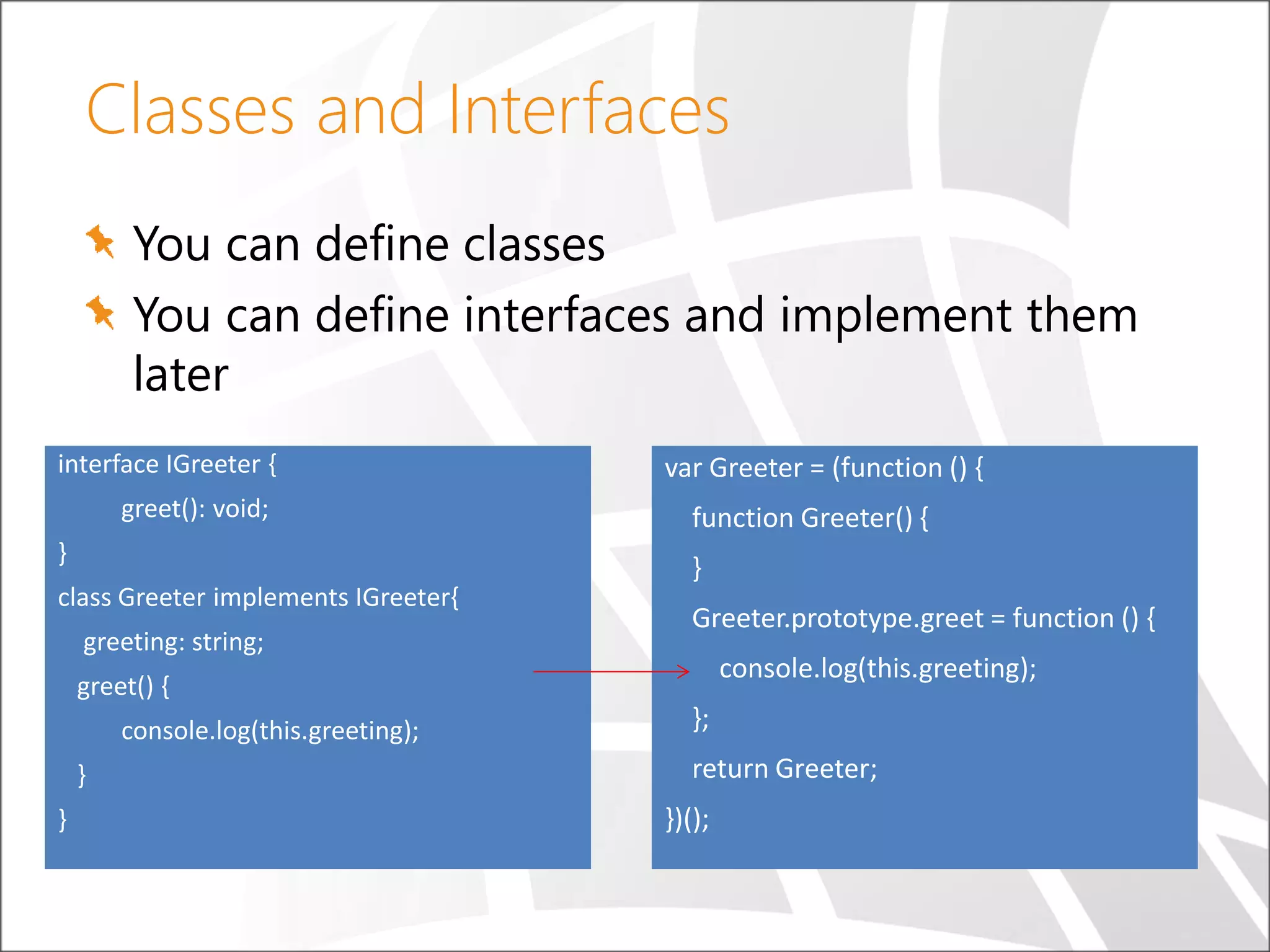 Classes and Interfaces

You can define classes

You can define interfaces and implement them later

interface IGreeter {
greet(): void;
}
class Greeter implements IGreeter{
greeting: string;
greet() {
console.log(this.greeting);
}
}

var Greeter = (function () {
function Greeter() {
}
Greeter.prototype.greet = function () {
console.log(this.greeting);
};
return Greeter;
})();